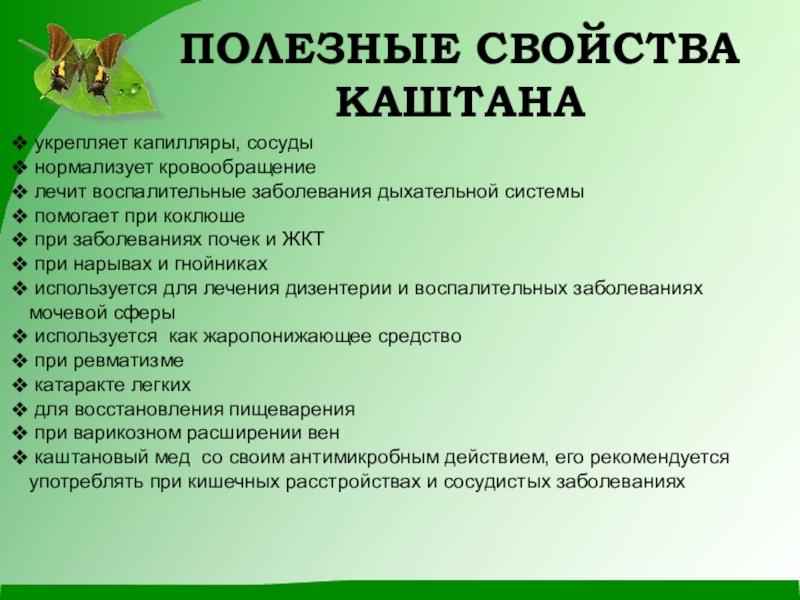 ПОЛЕЗНЫЕ СВОЙСТВА КАШТАНА

❖ укрепляет капилляры, сосуды
❖ нормализует кровообращение
❖ лечит воспалительные заболевания дыхательной системы
❖ помогает при коклюше
❖ при заболеваниях почек и ЖКТ
❖ при нарывах и гнойниках
❖ используется для лечения дизентерии и воспалительных заболеваниях мочевой сферы
❖ используется как жаропонижающее средство
❖ при ревматизме
❖ катаракте легких
❖ для восстановления пищеварения
❖ при варикозном расширении вен
❖ каштановый мед со своим антимикробным действием, его рекомендуется употреблять при кишечных расстройствах и сосудистых заболеваниях